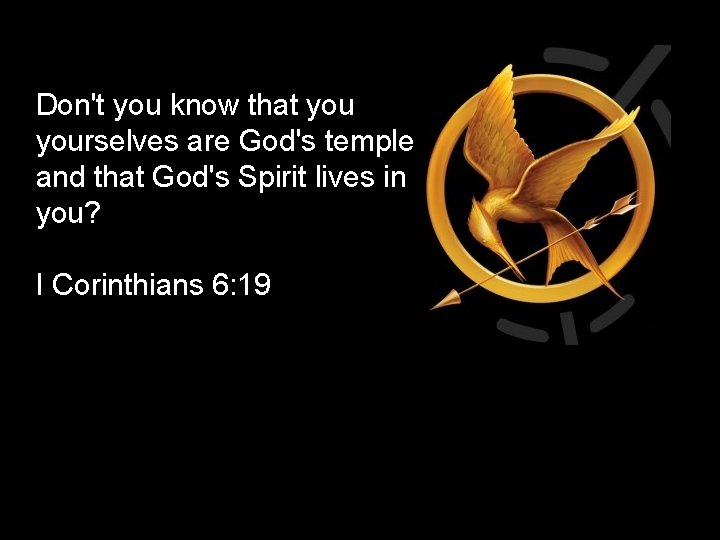 Don't you know that you yourselves are God's temple and that God's Spirit lives in you?

I Corinthians 6:19